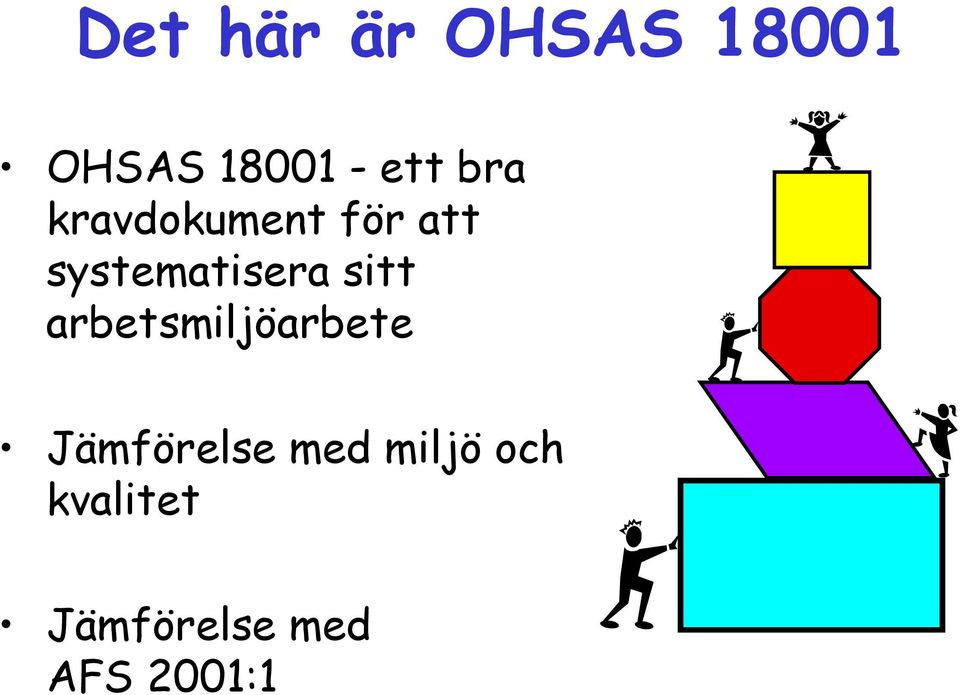 Det här är OHSAS 18001

• OHSAS 18001 - ett bra kravdokument för att systematisera sitt arbetsmiljöarbete

• Jämförelse med miljö och kvalitet

• Jämförelse med AFS 2001:1